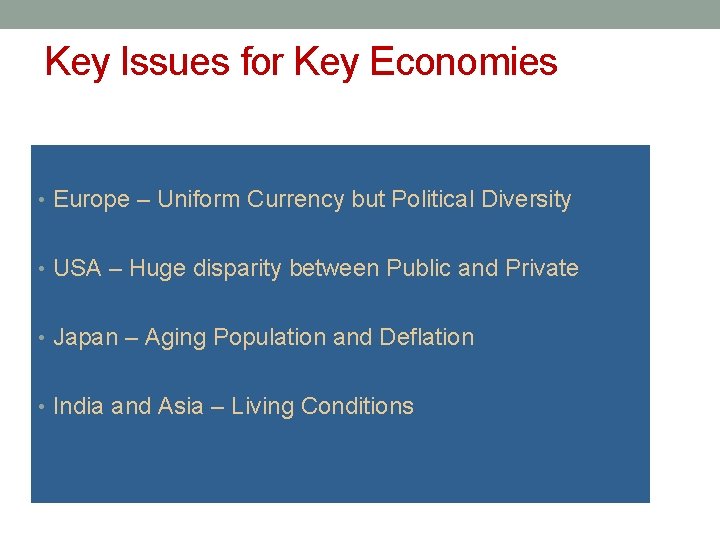 Key Issues for Key Economies

• Europe – Uniform Currency but Political Diversity

• USA – Huge disparity between Public and Private

• Japan – Aging Population and Deflation

• India and Asia – Living Conditions